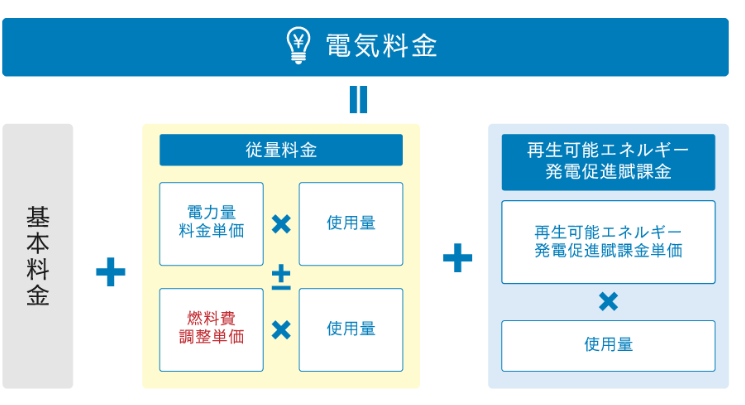 電気料金

=

基本料金

+

従量料金

電力量料金単価 × 使用量

±

燃料費調整単価 × 使用量

+

再生可能エネルギー発電促進賦課金

再生可能エネルギー発電促進賦課金単価

×

使用量